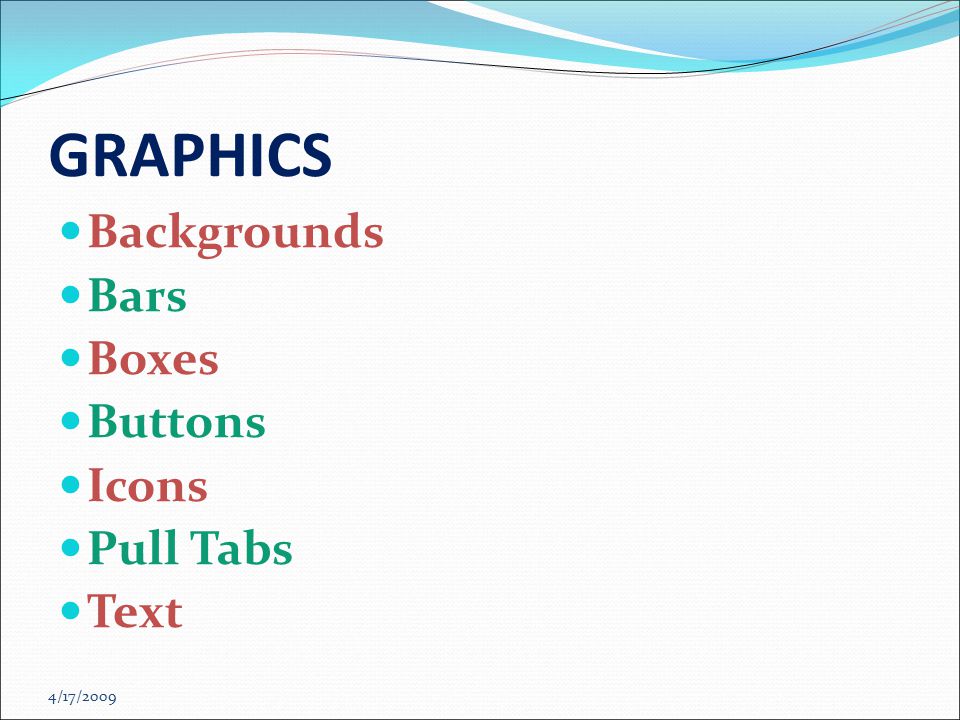 GRAPHICS

- Backgrounds
- Bars
- Boxes
- Buttons
- Icons
- Pull Tabs
- Text

4/17/2009